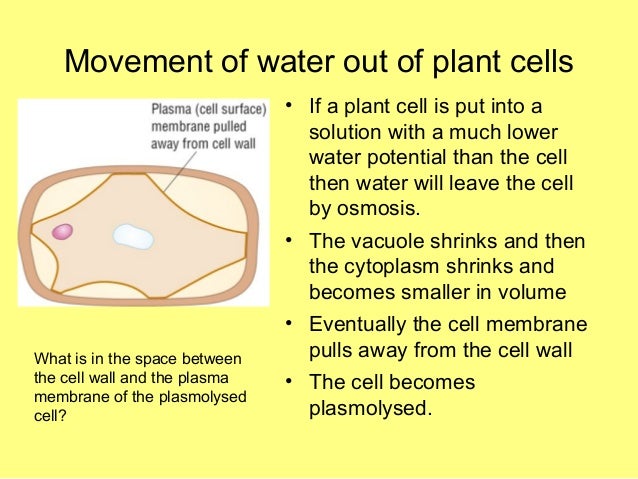 Movement of water out of plant cells

Plasma (cell surface) membrane pulled away from cell wall

What is in the space between the cell wall and the plasma membrane of the plasmolysed cell?

• If a plant cell is put into a solution with a much lower water potential than the cell then water will leave the cell by osmosis.
• The vacuole shrinks and then the cytoplasm shrinks and becomes smaller in volume
• Eventually the cell membrane pulls away from the cell wall
• The cell becomes plasmolysed.